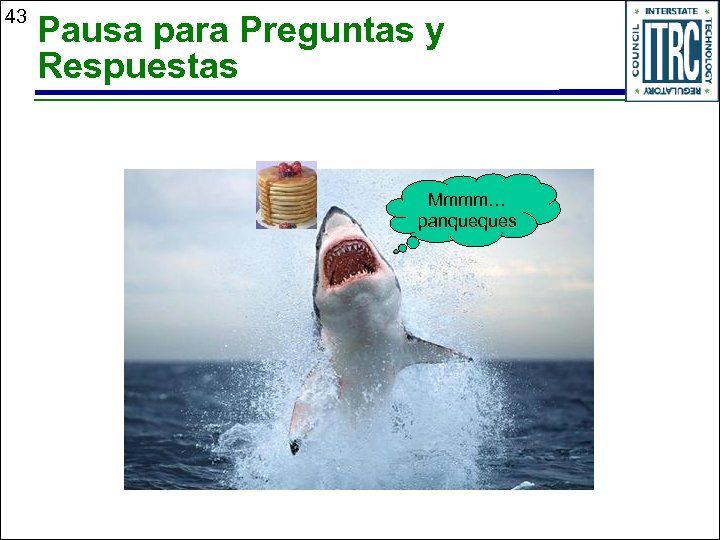 43

Pausa para Preguntas y Respuestas

INTERSTATE TECHNOLOGY REGULATORY COUNCIL
ITRC

Mmmm… panqueques